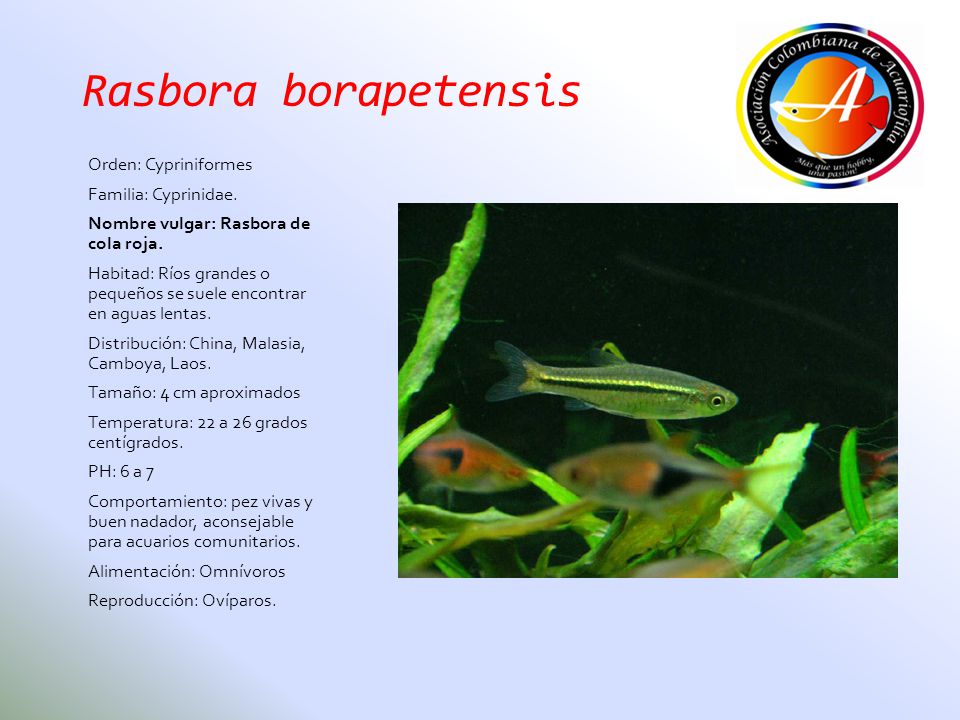 Rasbora borapetensis

Asociación Colombiana de Acuariofilia
A
Más que un hobby, una pasión

Orden: Cypriniformes

Familia: Cyprinidae.

Nombre vulgar: Rasbora de cola roja.

Habitad: Ríos grandes o pequeños se suele encontrar en aguas lentas.

Distribución: China, Malasia, Camboya, Laos.

Tamaño: 4 cm aproximados

Temperatura: 22 a 26 grados centígrados.

PH: 6 a 7

Comportamiento: pez vivas y buen nadador, aconsejable para acuarios comunitarios.

Alimentación: Omnívoros

Reproducción: Ovíparos.